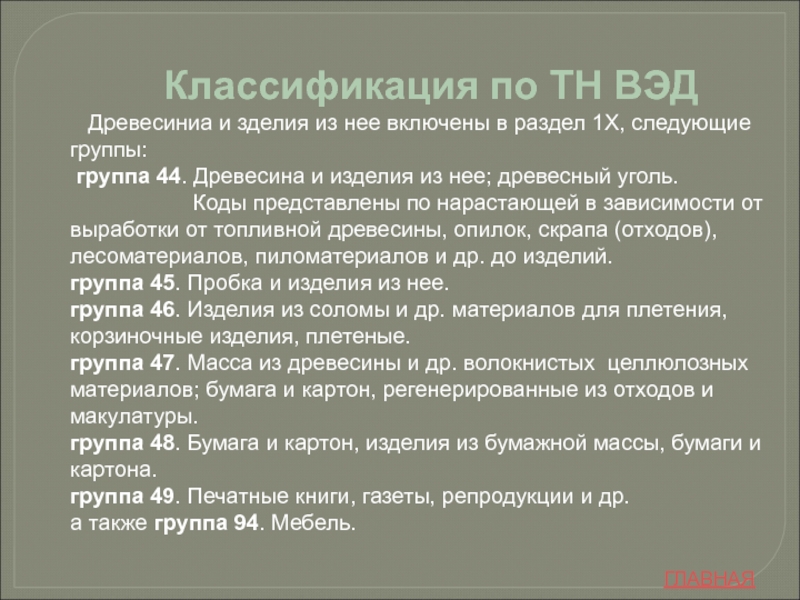 Классификация по ТН ВЭД

Древесиниа и зделия из нее включены в раздел 1Х, следующие группы:

группа 44. Древесина и изделия из нее; древесный уголь.
Коды представлены по нарастающей в зависимости от выработки от топливной древесины, опилок, скрапа (отходов), лесоматериалов, пиломатериалов и др. до изделий.
группа 45. Пробка и изделия из нее.
группа 46. Изделия из соломы и др. материалов для плетения, корзиночные изделия, плетеные.
группа 47. Масса из древесины и др. волокнистых целлюлозных материалов; бумага и картон, регенерированные из отходов и макулатуры.
группа 48. Бумага и картон, изделия из бумажной массы, бумаги и картона.
группа 49. Печатные книги, газеты, репродукции и др.
а также группа 94. Мебель.

ГЛАВНАЯ